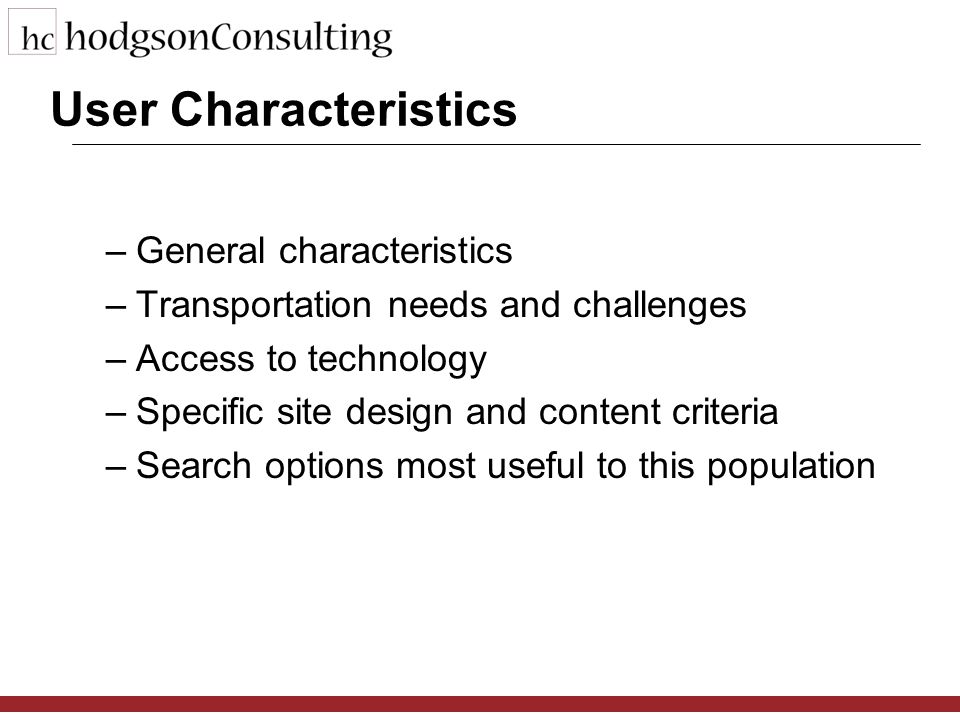 hc hodgsonConsulting

User Characteristics

– General characteristics
– Transportation needs and challenges
– Access to technology
– Specific site design and content criteria
– Search options most useful to this population